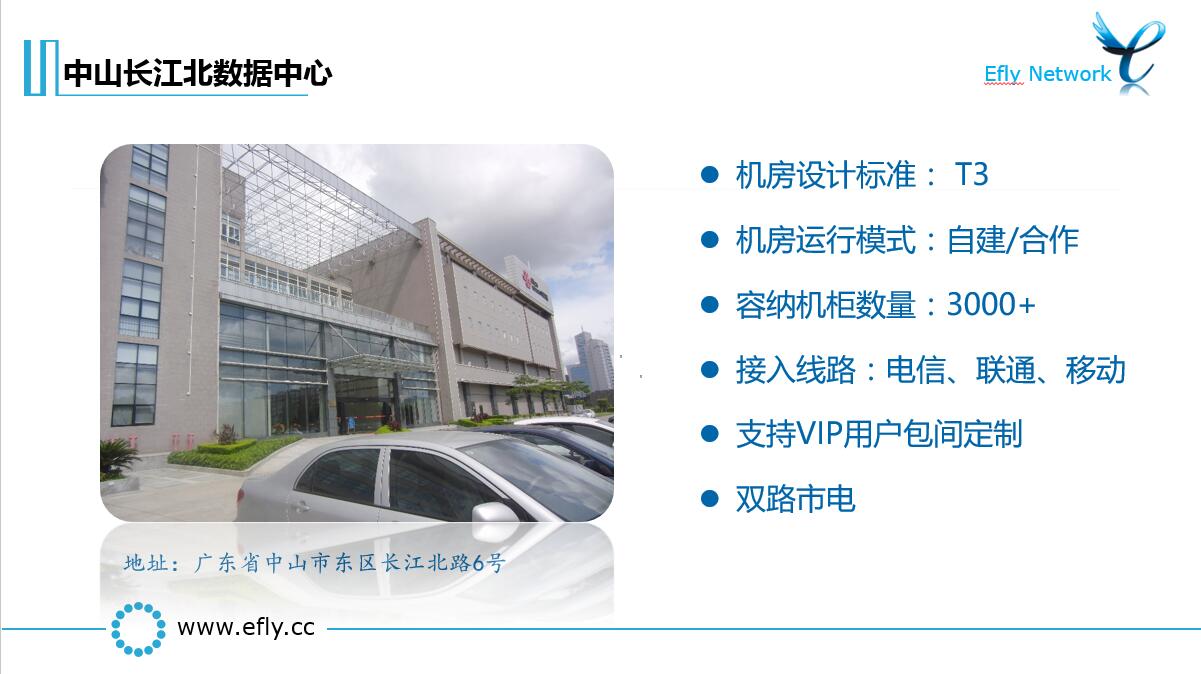 中山长江北数据中心

Efly Network

● 机房设计标准： T3

● 机房运行模式：自建/合作

● 容纳机柜数量：3000+

● 接入线路：电信、联通、移动

● 支持VIP用户包间定制

● 双路市电

地址：广东省中山市东区长江北路6号

www.efly.cc